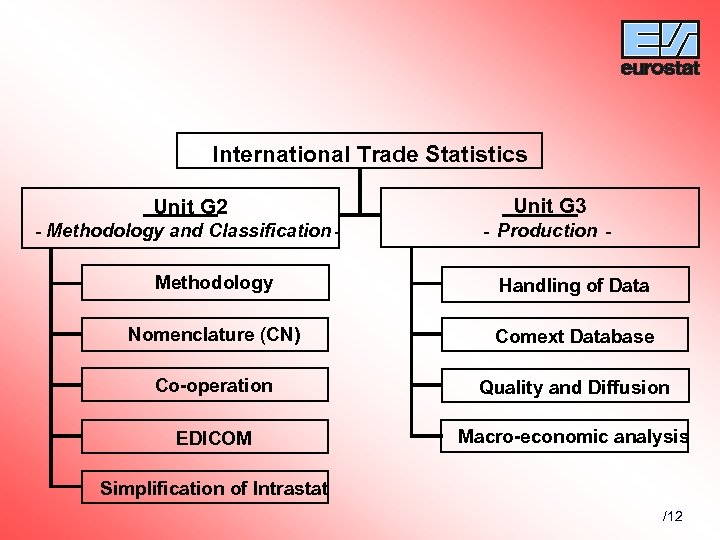 eurostat

International Trade Statistics

Unit G2
- Methodology and Classification -

Methodology

Nomenclature (CN)

Co-operation

EDICOM

Simplification of Intrastat

Unit G3
- Production -

Handling of Data

Comext Database

Quality and Diffusion

Macro-economic analysis

/12